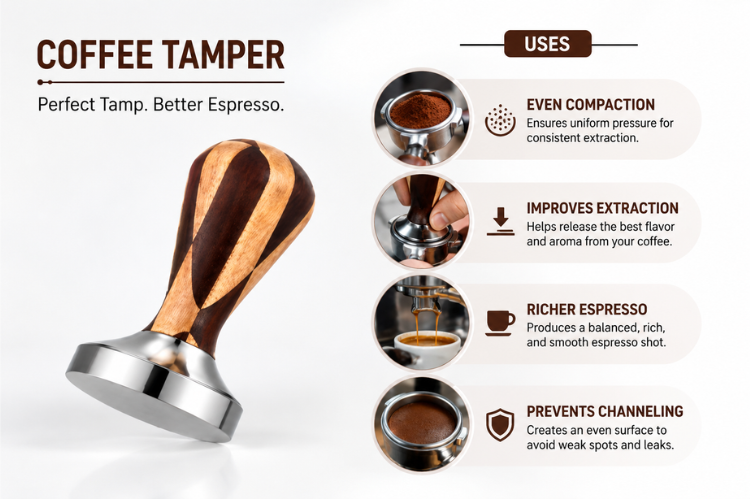 COFFEE TAMPER

Perfect Tamp. Better Espresso.

USES

EVEN COMPACTION
Ensures uniform pressure for consistent extraction.

IMPROVES EXTRACTION
Helps release the best flavor and aroma from your coffee.

RICHER ESPRESSO
Produces a balanced, rich, and smooth espresso shot.

PREVENTS CHANNELING
Creates an even surface to avoid weak spots and leaks.